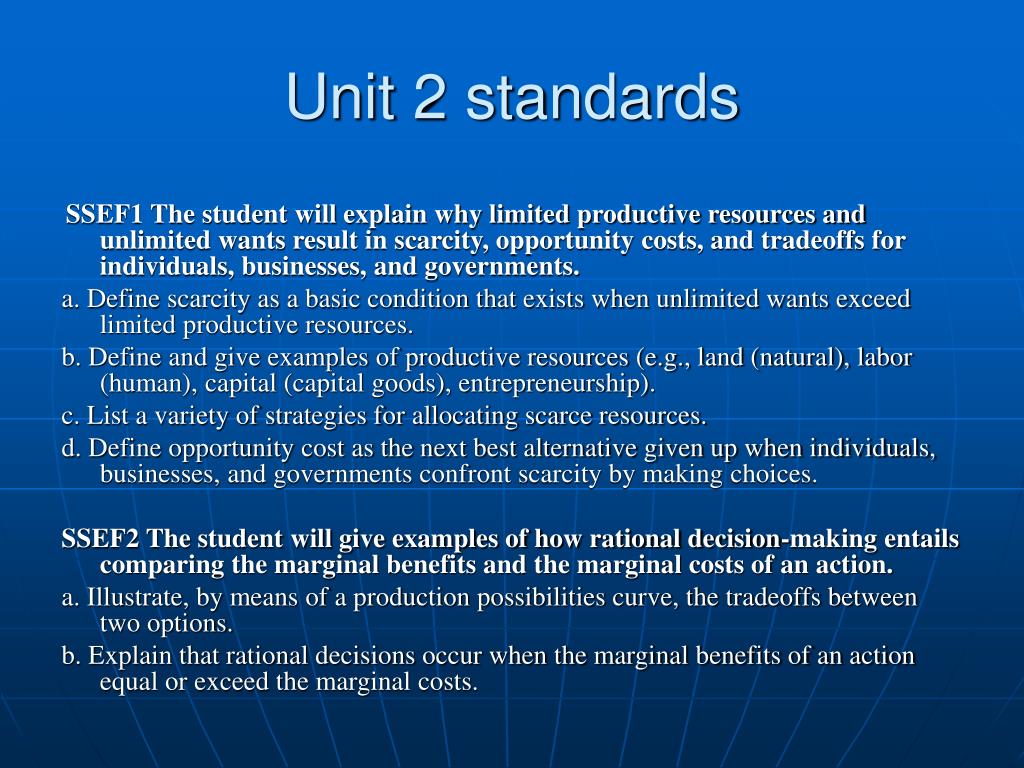 Unit 2 standards

SSEF1 The student will explain why limited productive resources and unlimited wants result in scarcity, opportunity costs, and tradeoffs for individuals, businesses, and governments.

a. Define scarcity as a basic condition that exists when unlimited wants exceed limited productive resources.

b. Define and give examples of productive resources (e.g., land (natural), labor (human), capital (capital goods), entrepreneurship).

c. List a variety of strategies for allocating scarce resources.

d. Define opportunity cost as the next best alternative given up when individuals, businesses, and governments confront scarcity by making choices.

SSEF2 The student will give examples of how rational decision-making entails comparing the marginal benefits and the marginal costs of an action.

a. Illustrate, by means of a production possibilities curve, the tradeoffs between two options.

b. Explain that rational decisions occur when the marginal benefits of an action equal or exceed the marginal costs.